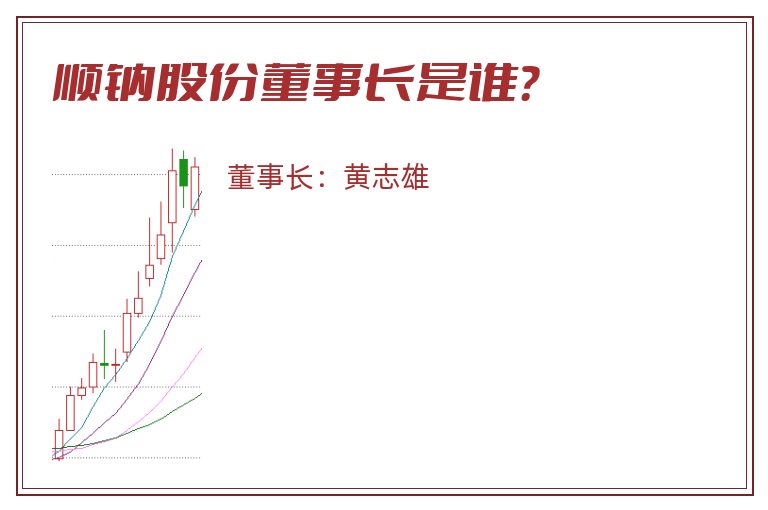 顺钠股份董事长是谁?

董事长：黄志雄